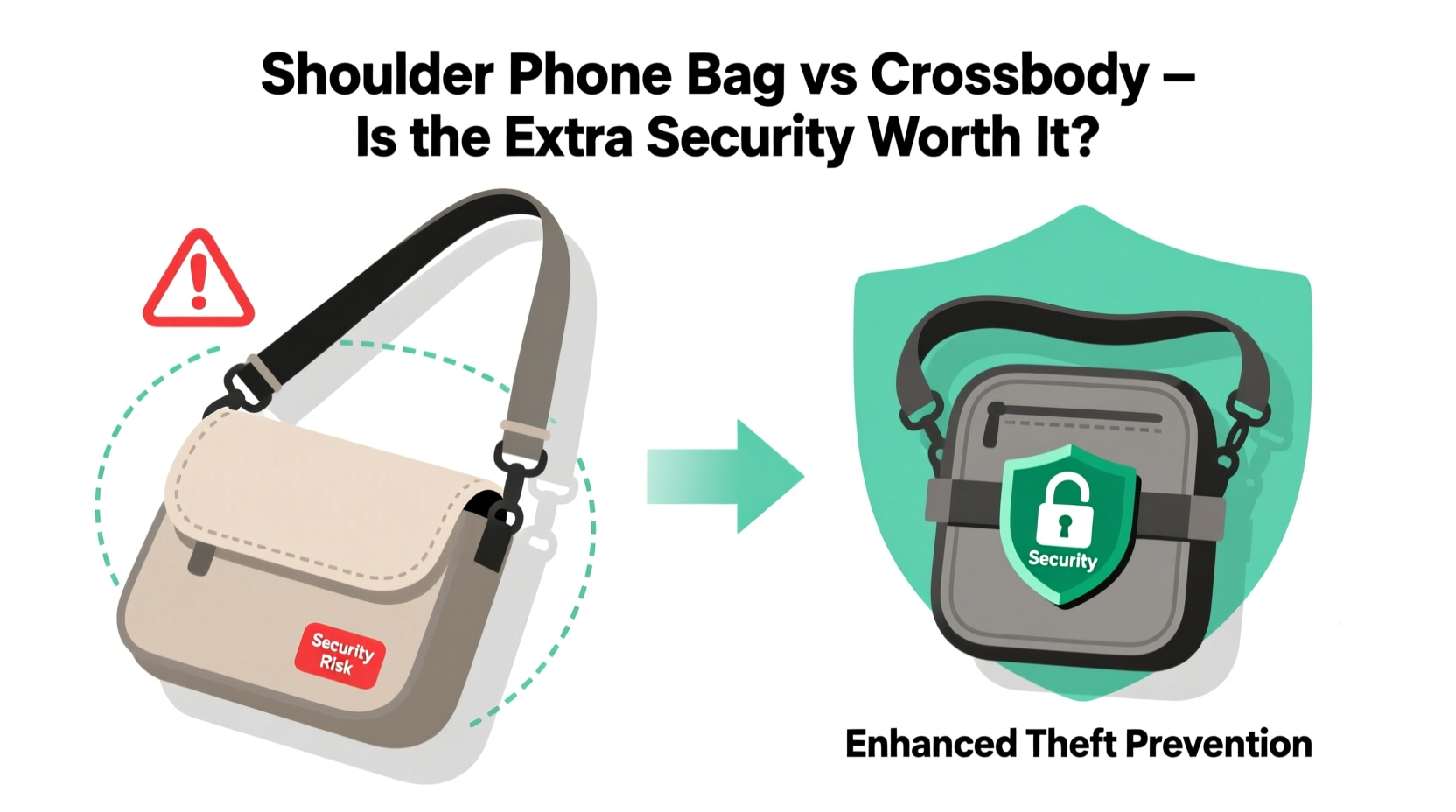 Shoulder Phone Bag vs Crossbody – Is the Extra Security Worth It?

Security Risk

Security

Enhanced Theft Prevention